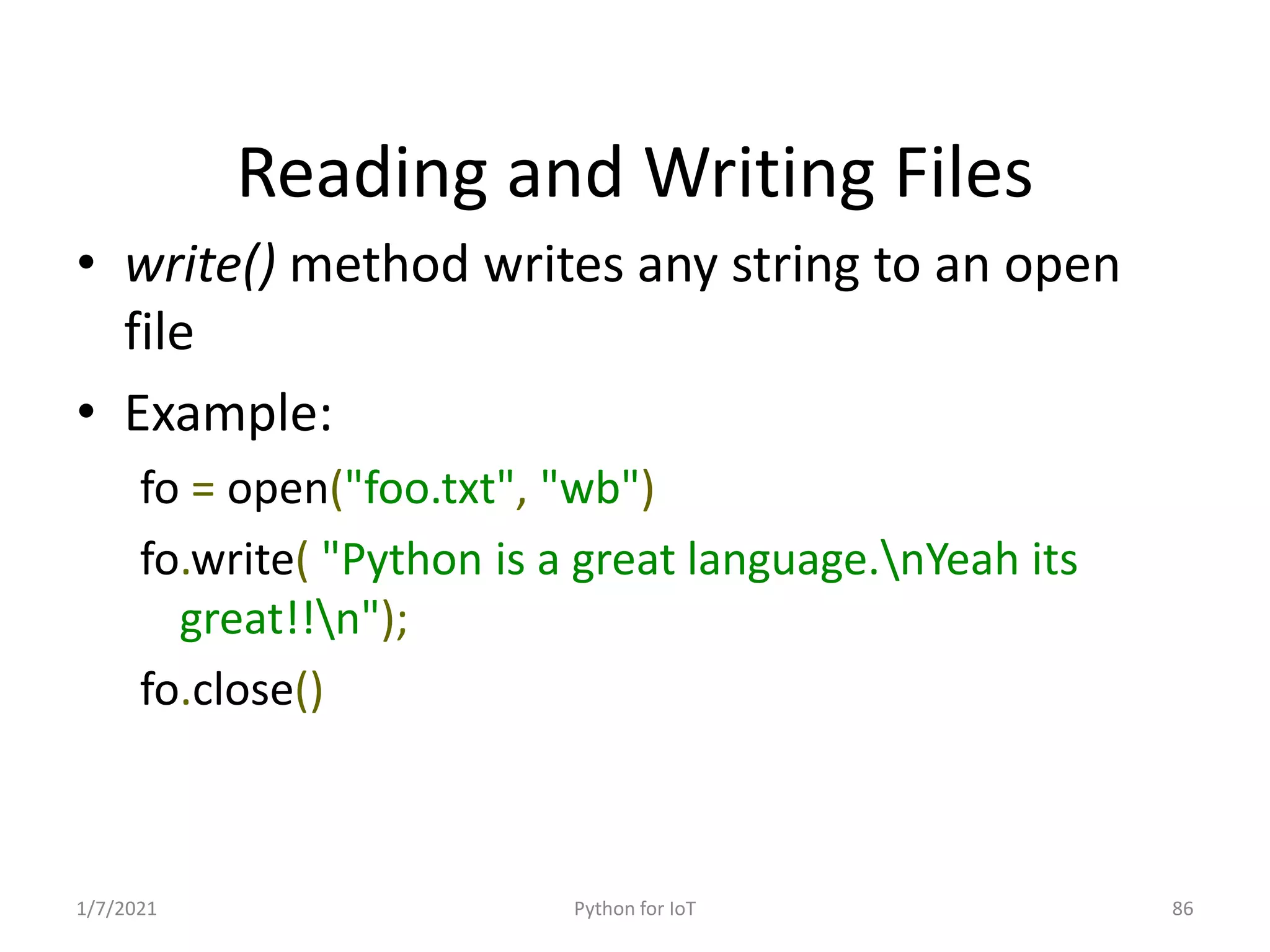 Reading and Writing Files

• write() method writes any string to an open file

• Example:

fo = open("foo.txt", "wb")

fo.write( "Python is a great language.\nYeah its great!!\n");

fo.close()

1/7/2021

Python for IoT

86